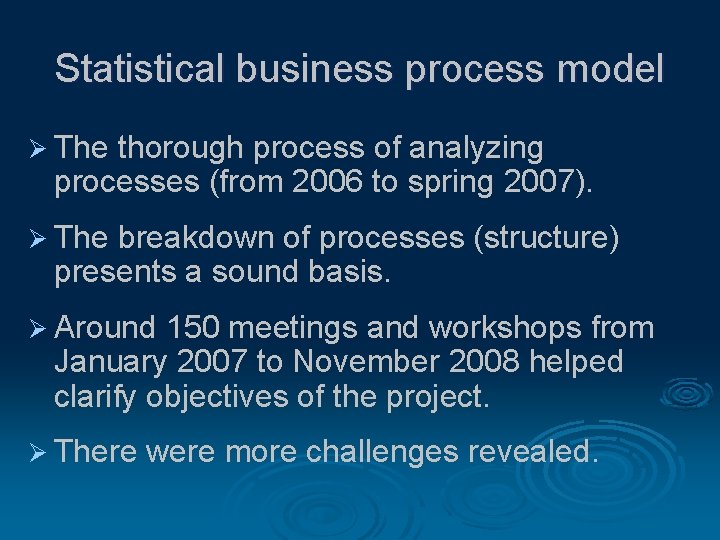 Statistical business process model

➢ The thorough process of analyzing processes (from 2006 to spring 2007).

➢ The breakdown of processes (structure) presents a sound basis.

➢ Around 150 meetings and workshops from January 2007 to November 2008 helped clarify objectives of the project.

➢ There were more challenges revealed.